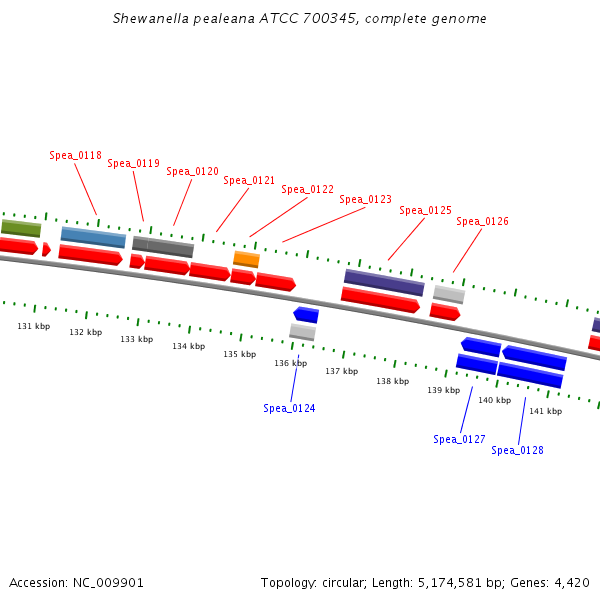 Shewanella pealeana ATCC 700345, complete genome

Spea_0118
Spea_0119
Spea_0120
Spea_0121
Spea_0122
Spea_0123
Spea_0125
Spea_0126

131 kbp
132 kbp
133 kbp
134 kbp
135 kbp
136 kbp
137 kbp
138 kbp
139 kbp
140 kbp
141 kbp

Spea_0124
Spea_0127
Spea_0128

Accession: NC_009901
Topology: circular; Length: 5,174,581 bp; Genes: 4,420